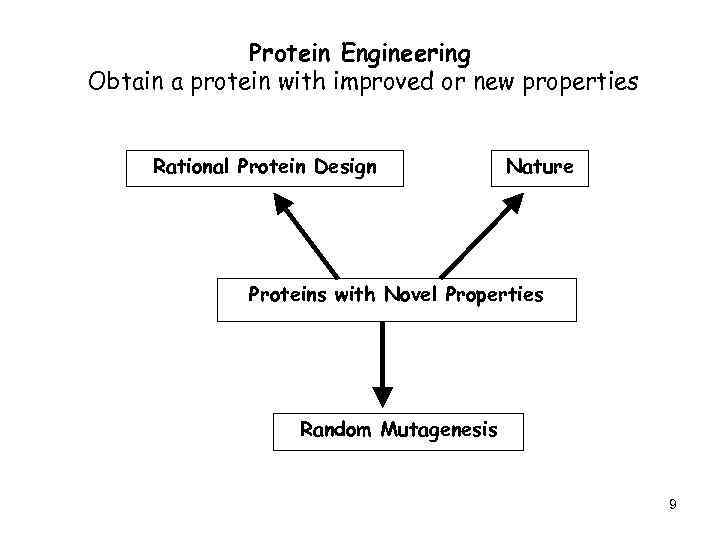 Protein Engineering
Obtain a protein with improved or new properties

Rational Protein Design

Nature

Proteins with Novel Properties

Random Mutagenesis

9